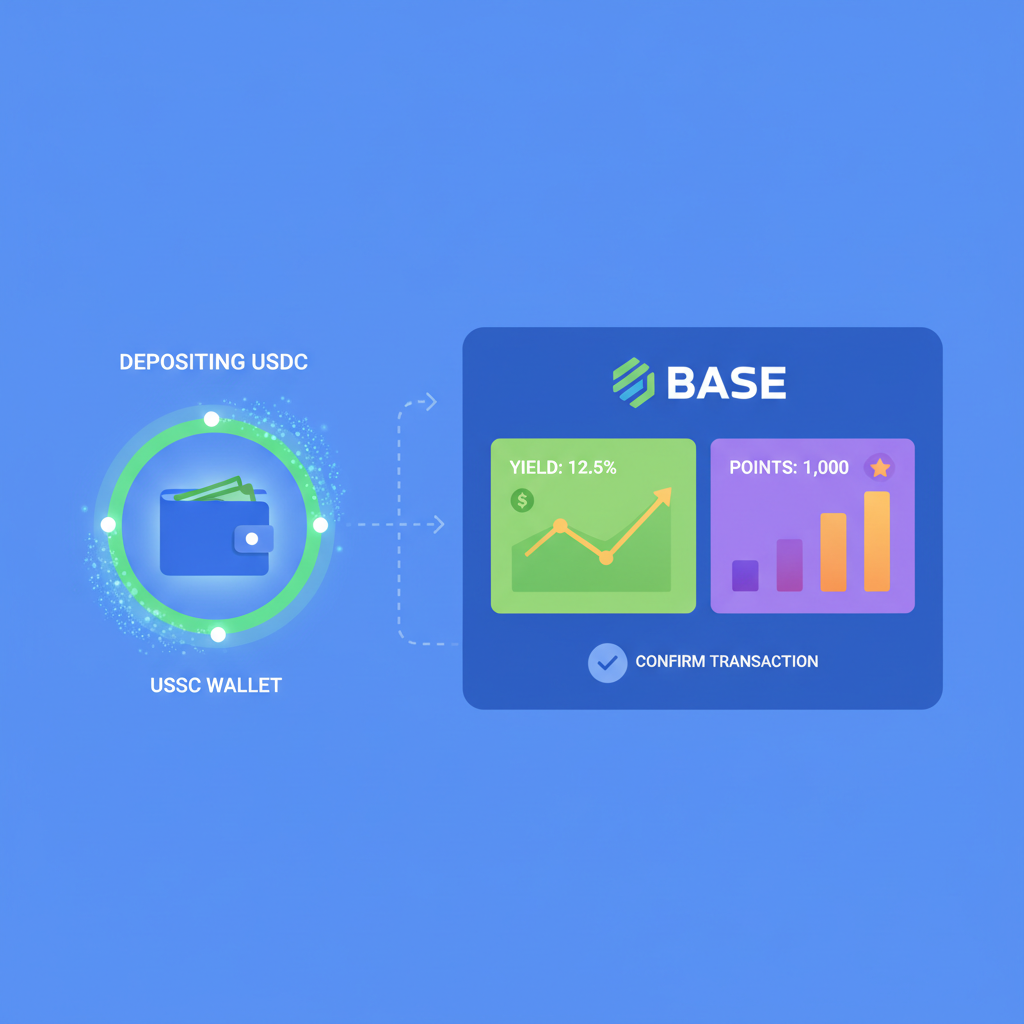 DEPOSITING USDC

USSC WALLET

BASE

YIELD: 12.5%

$

POINTS: 1,000

CONFIRM TRANSACTION